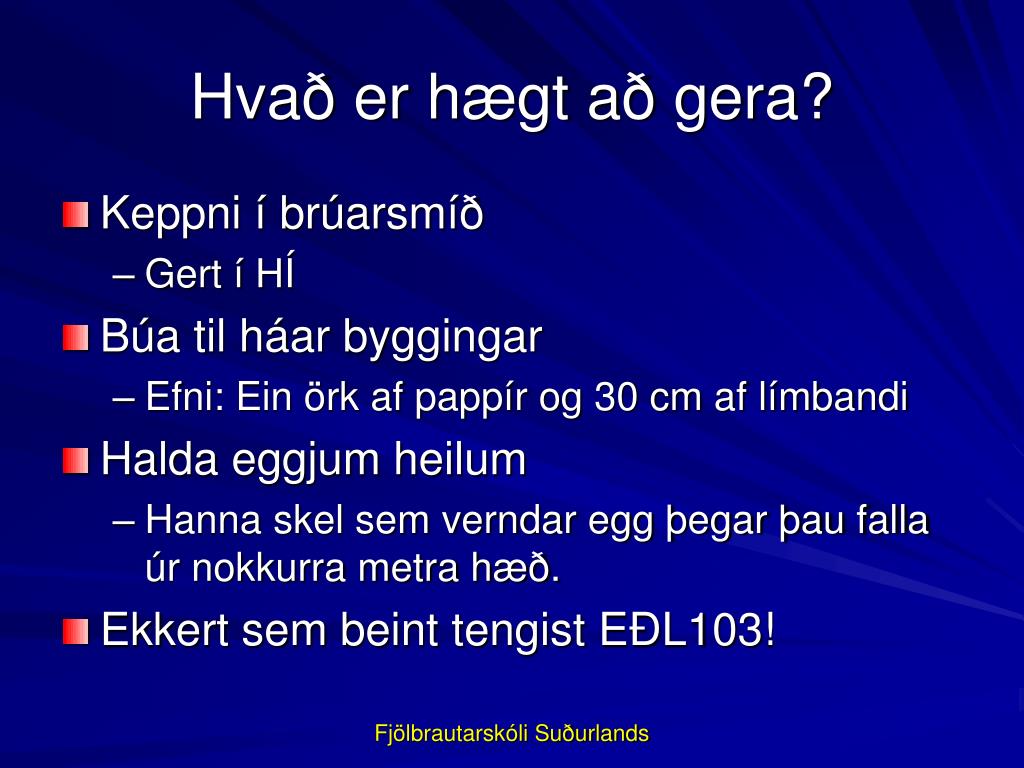 Hvað er hægt að gera?

Keppni í brúarsmíð
– Gert í HÍ
Búa til háar byggingar
– Efni: Ein örk af pappír og 30 cm af límbandi
Halda eggjum heilum
– Hanna skel sem verndar egg þegar þau falla úr nokkurra metra hæð.
Ekkert sem beint tengist EÐL103!

Fjölbrautarskóli Suðurlands